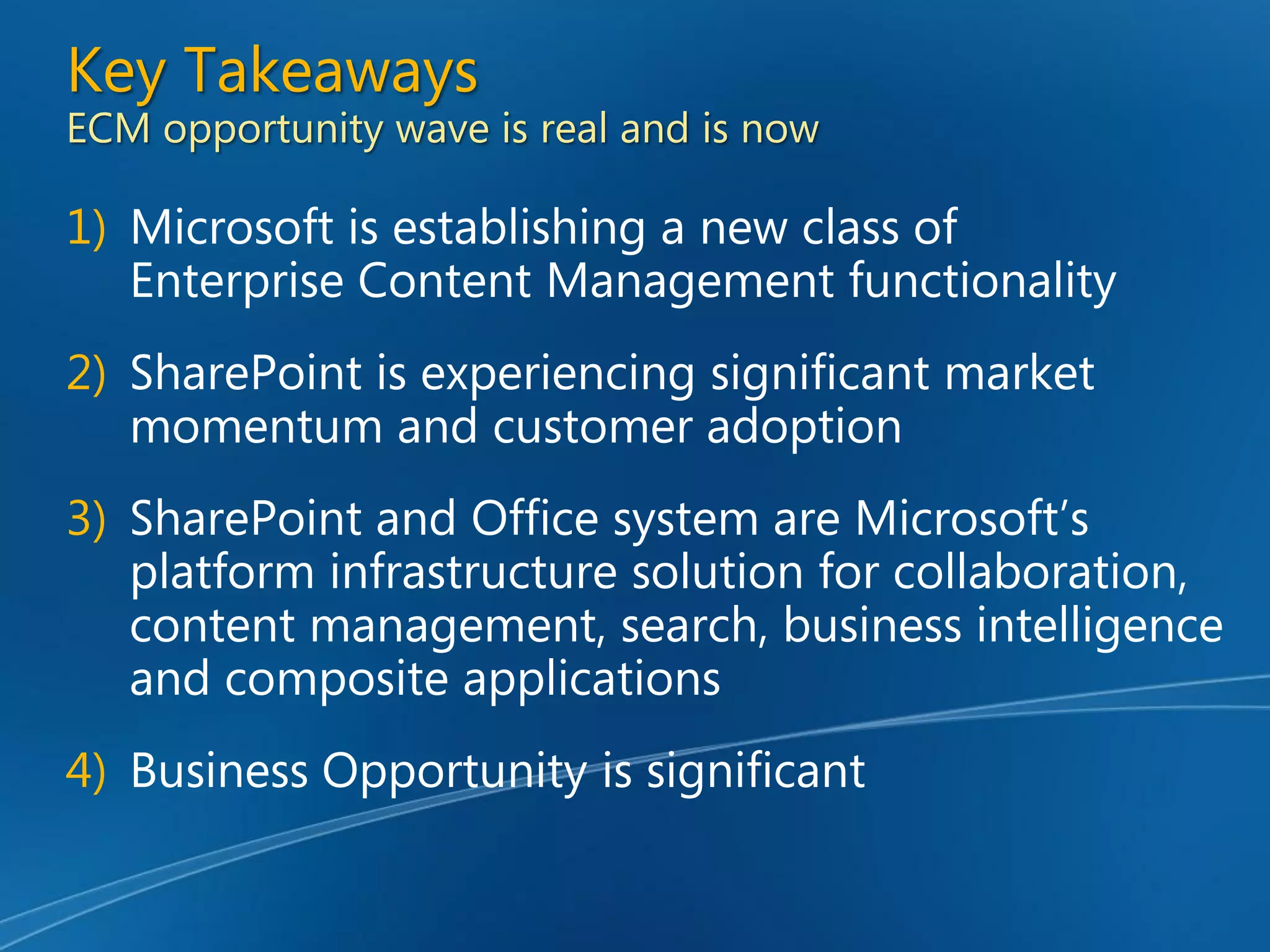 Key Takeaways
ECM opportunity wave is real and is now

1) Microsoft is establishing a new class of Enterprise Content Management functionality

2) SharePoint is experiencing significant market momentum and customer adoption

3) SharePoint and Office system are Microsoft’s platform infrastructure solution for collaboration, content management, search, business intelligence and composite applications

4) Business Opportunity is significant